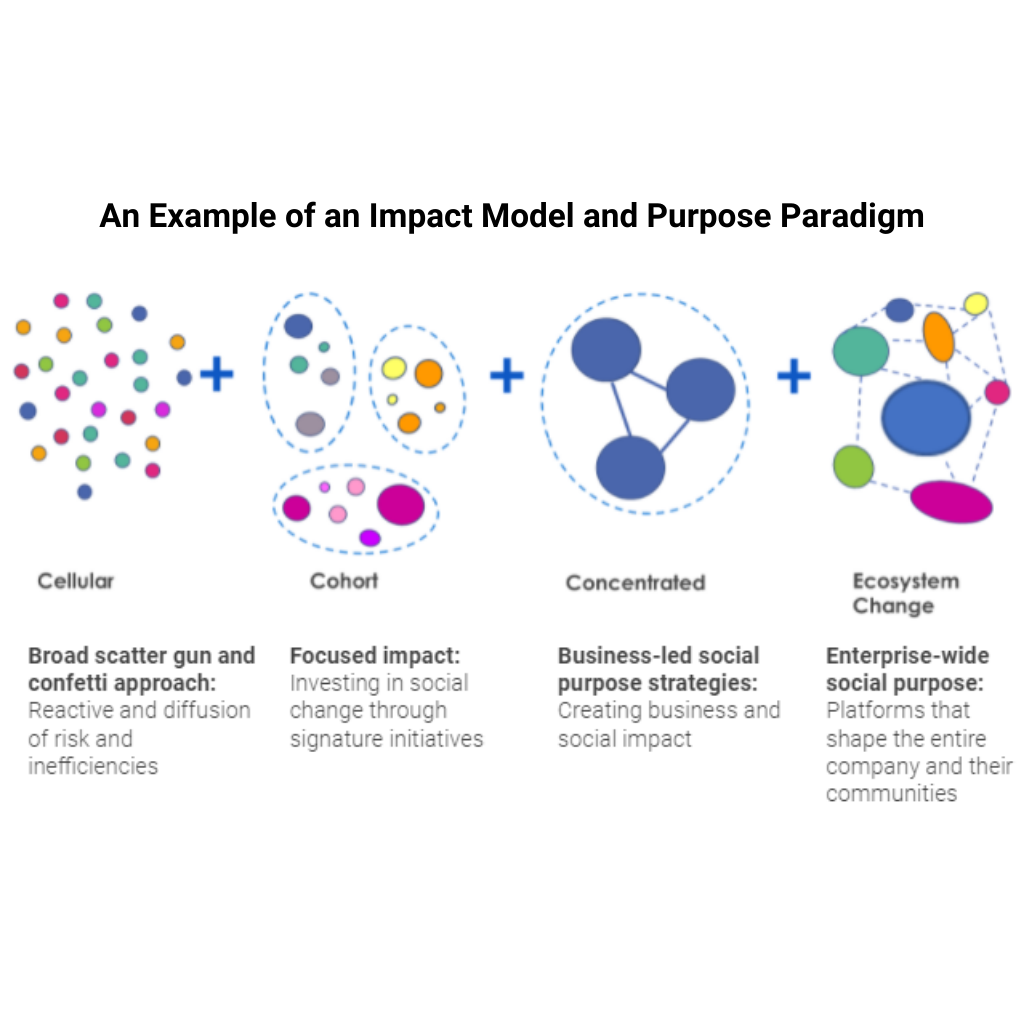 An Example of an Impact Model and Purpose Paradigm

+ + +

Cellular

Broad scatter gun and confetti approach: Reactive and diffusion of risk and inefficiencies

Cohort

Focused impact: Investing in social change through signature initiatives

Concentrated

Business-led social purpose strategies: Creating business and social impact

Ecosystem Change

Enterprise-wide social purpose: Platforms that shape the entire company and their communities